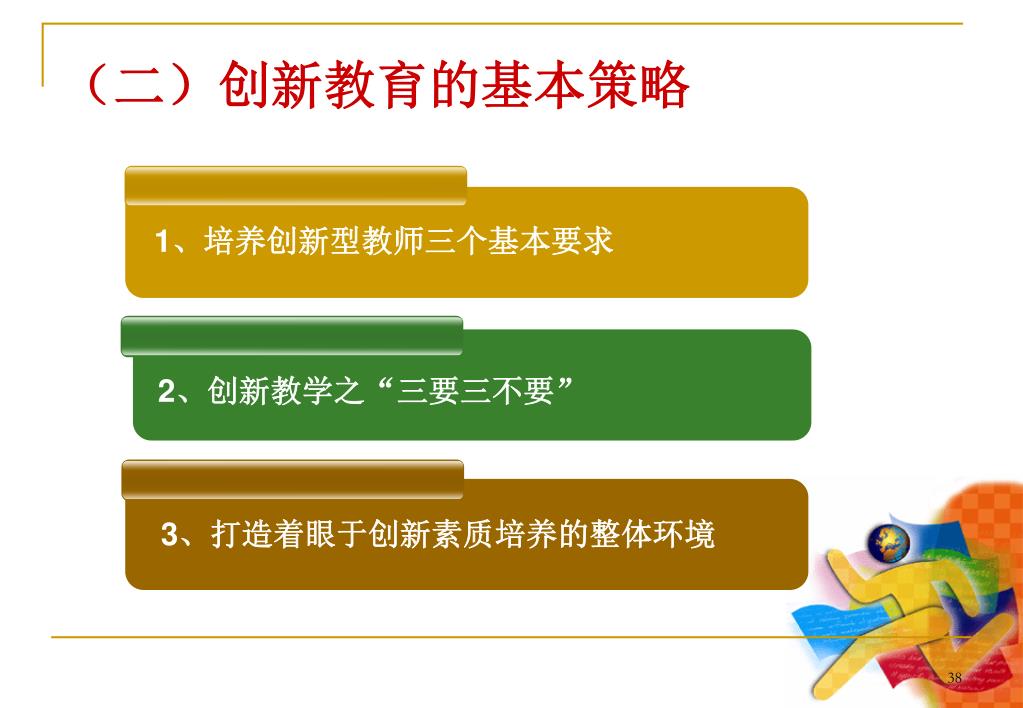 （二）创新教育的基本策略

1、培养创新型教师三个基本要求

2、创新教学之“三要三不要”

3、打造着眼于创新素质培养的整体环境

38